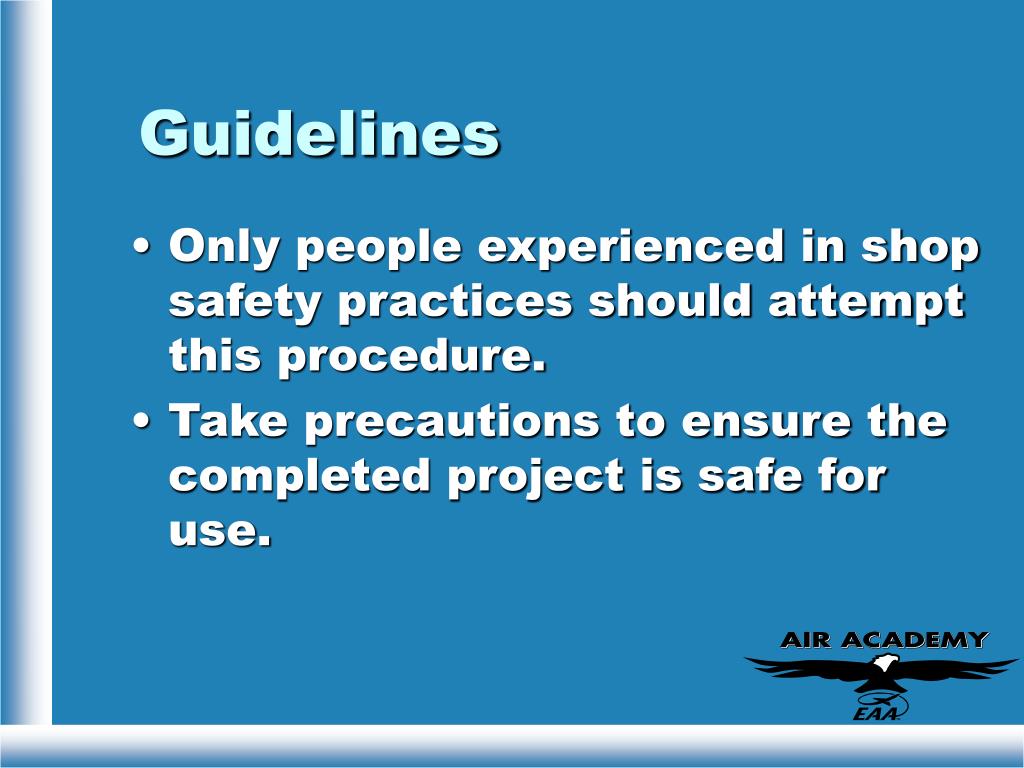 Guidelines

• Only people experienced in shop safety practices should attempt this procedure.
• Take precautions to ensure the completed project is safe for use.

AIR ACADEMY
EAA